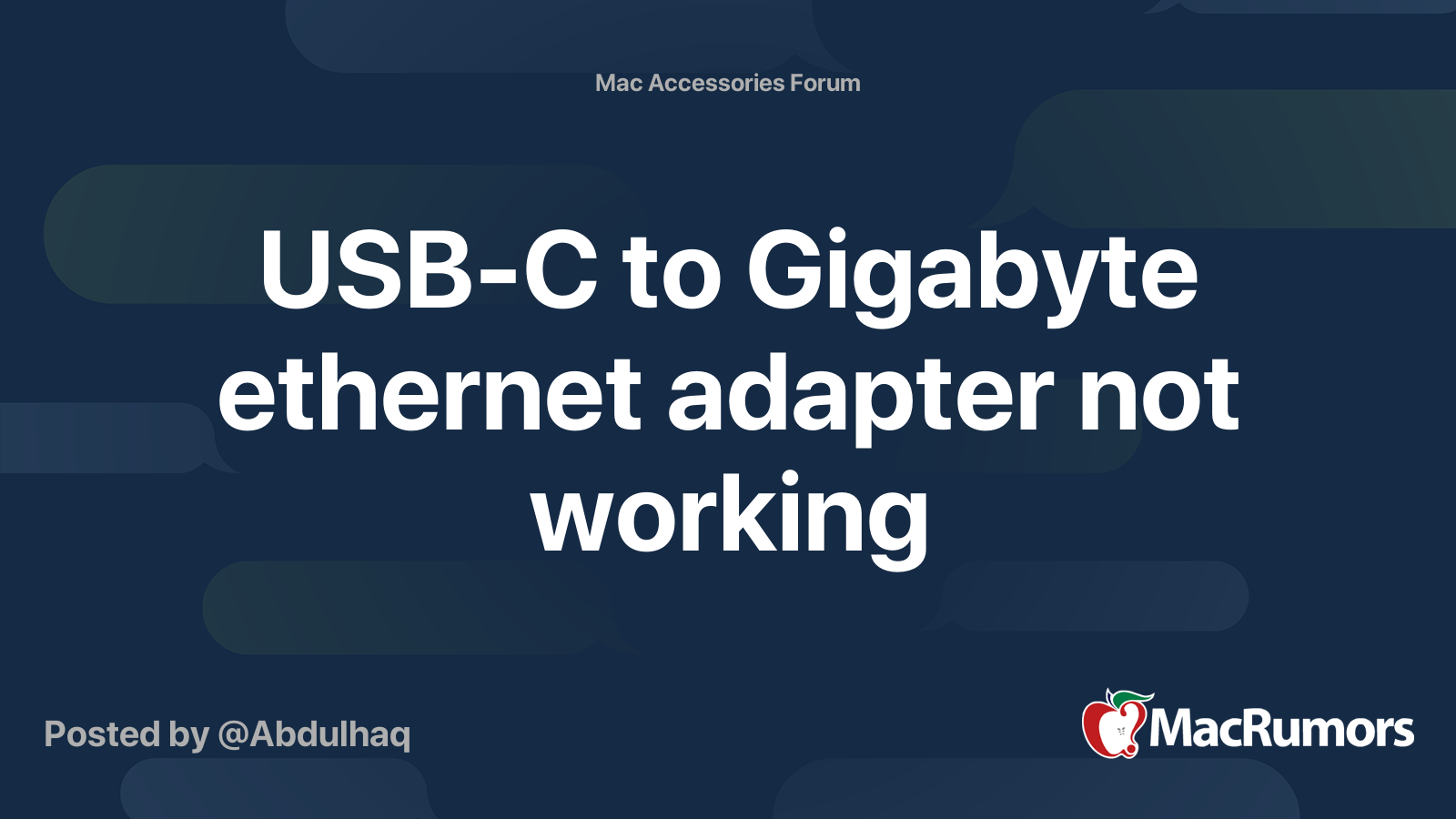 Mac Accessories Forum

USB-C to Gigabyte ethernet adapter not working

Posted by @Abdulhaq

MacRumors